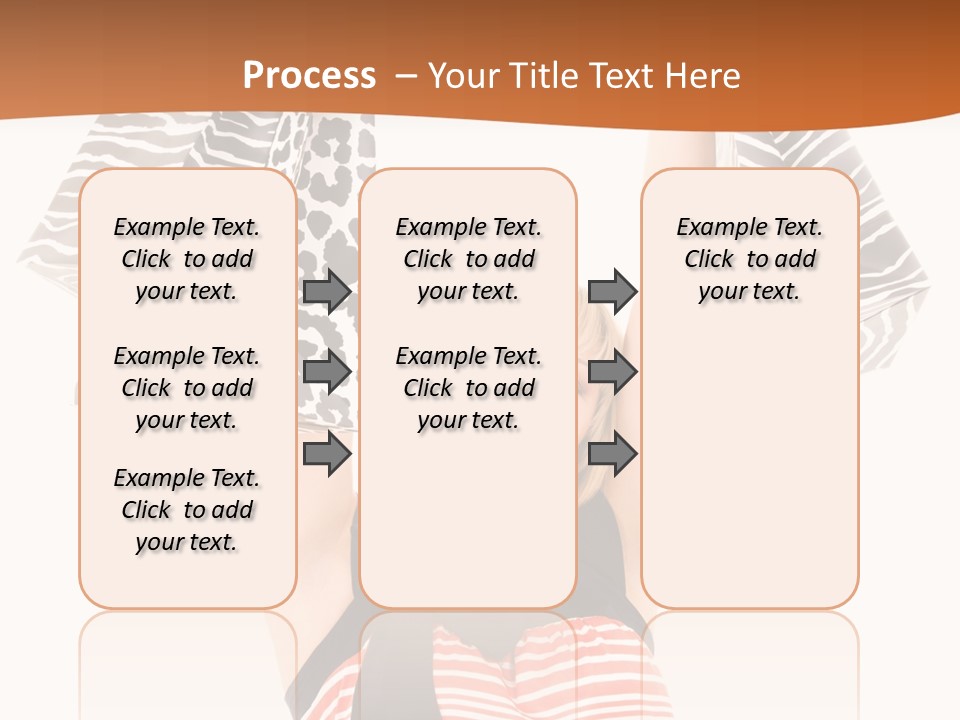 Process – Your Title Text Here

Example Text. Click to add your text.

Example Text. Click to add your text.

Example Text. Click to add your text.

Example Text. Click to add your text.

Example Text. Click to add your text.

Example Text. Click to add your text.